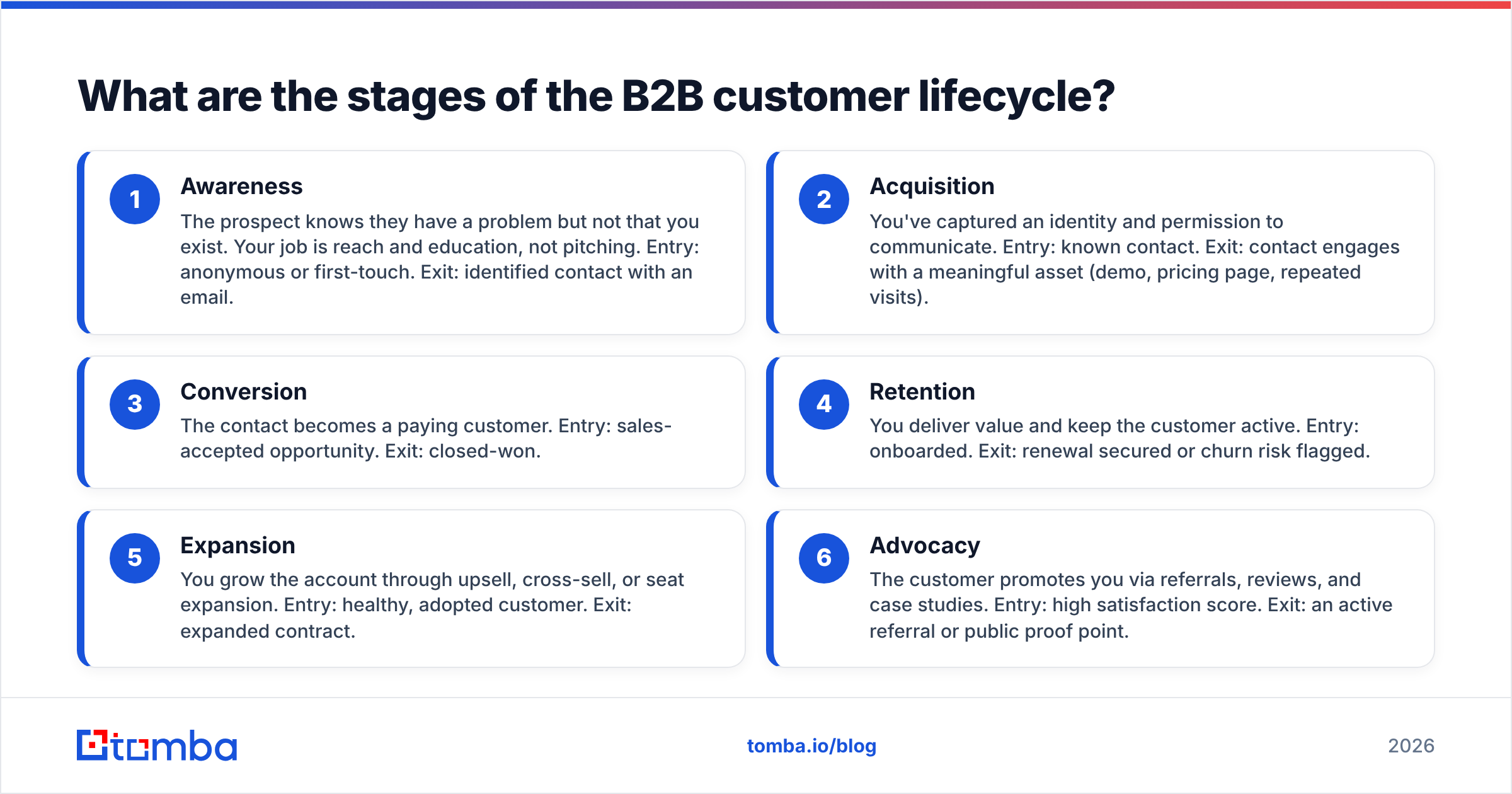 What are the stages of the B2B customer lifecycle?

1
Awareness
The prospect knows they have a problem but not that you exist. Your job is reach and education, not pitching. Entry: anonymous or first-touch. Exit: identified contact with an email.

2
Acquisition
You've captured an identity and permission to communicate. Entry: known contact. Exit: contact engages with a meaningful asset (demo, pricing page, repeated visits).

3
Conversion
The contact becomes a paying customer. Entry: sales-accepted opportunity. Exit: closed-won.

4
Retention
You deliver value and keep the customer active. Entry: onboarded. Exit: renewal secured or churn risk flagged.

5
Expansion
You grow the account through upsell, cross-sell, or seat expansion. Entry: healthy, adopted customer. Exit: expanded contract.

6
Advocacy
The customer promotes you via referrals, reviews, and case studies. Entry: high satisfaction score. Exit: an active referral or public proof point.

tomba

tomba.io/blog

2026